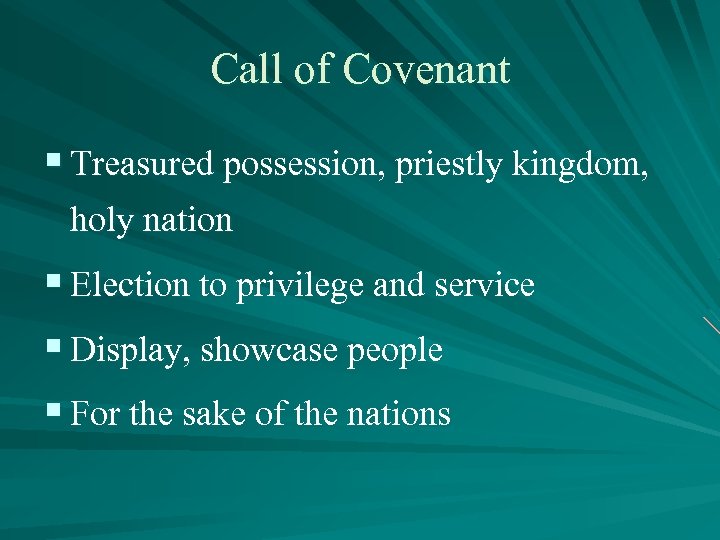 Call of Covenant

- Treasured possession, priestly kingdom, holy nation
- Election to privilege and service
- Display, showcase people
- For the sake of the nations